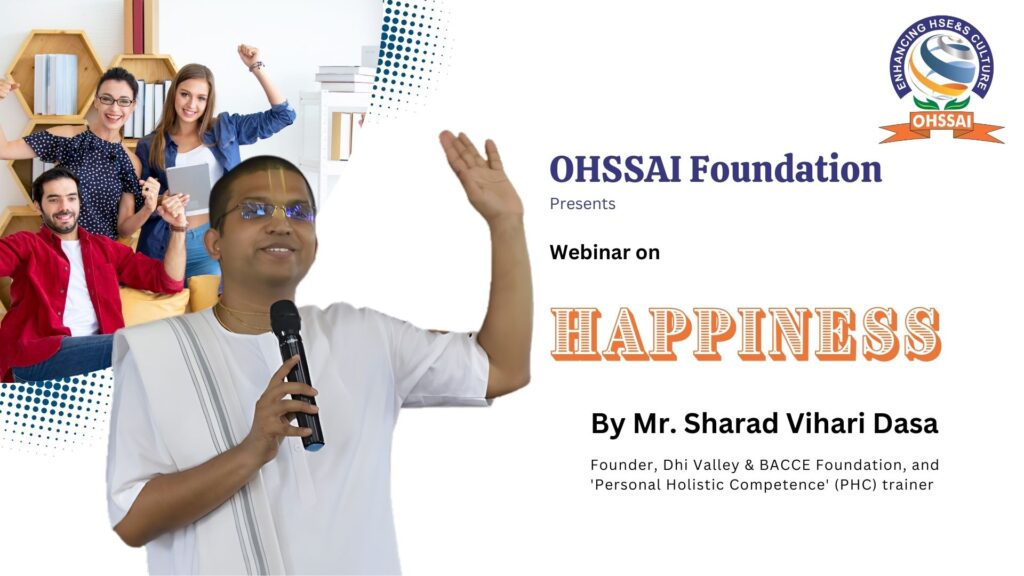 ENHANCING HSE&S CULTURE
OHSSAI

OHSSAI Foundation
Presents

Webinar on

HAPPINESS

By Mr. Sharad Vihari Dasa

Founder, Dhi Valley & BACCE Foundation, and 'Personal Holistic Competence' (PHC) trainer